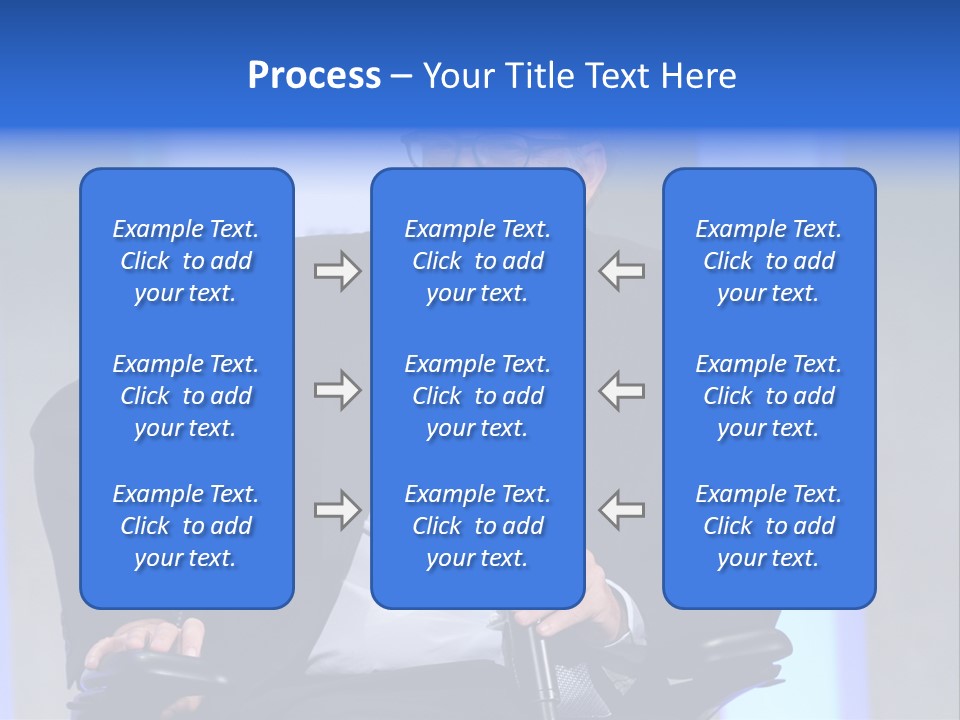 Process – Your Title Text Here

Example Text. Click to add your text.

Example Text. Click to add your text.

Example Text. Click to add your text.

Example Text. Click to add your text.

Example Text. Click to add your text.

Example Text. Click to add your text.

Example Text. Click to add your text.

Example Text. Click to add your text.

Example Text. Click to add your text.